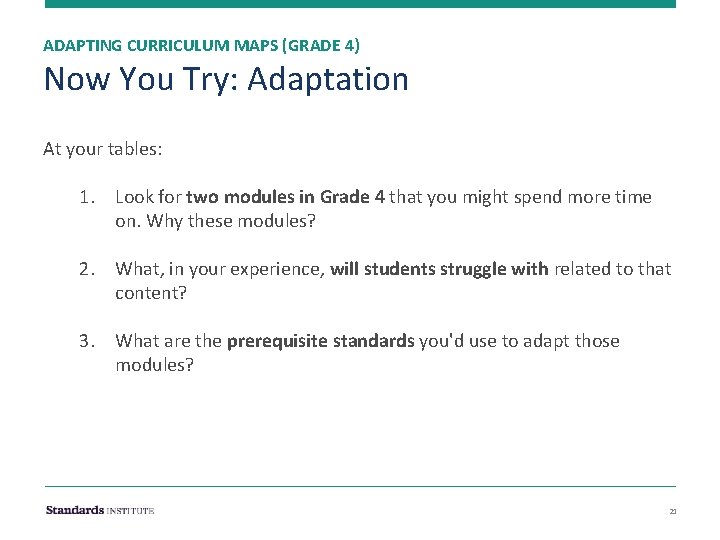 ADAPTING CURRICULUM MAPS (GRADE 4)

Now You Try: Adaptation

At your tables:

1. Look for two modules in Grade 4 that you might spend more time on. Why these modules?

2. What, in your experience, will students struggle with related to that content?

3. What are the prerequisite standards you'd use to adapt those modules?

Standards INSTITUTE

21